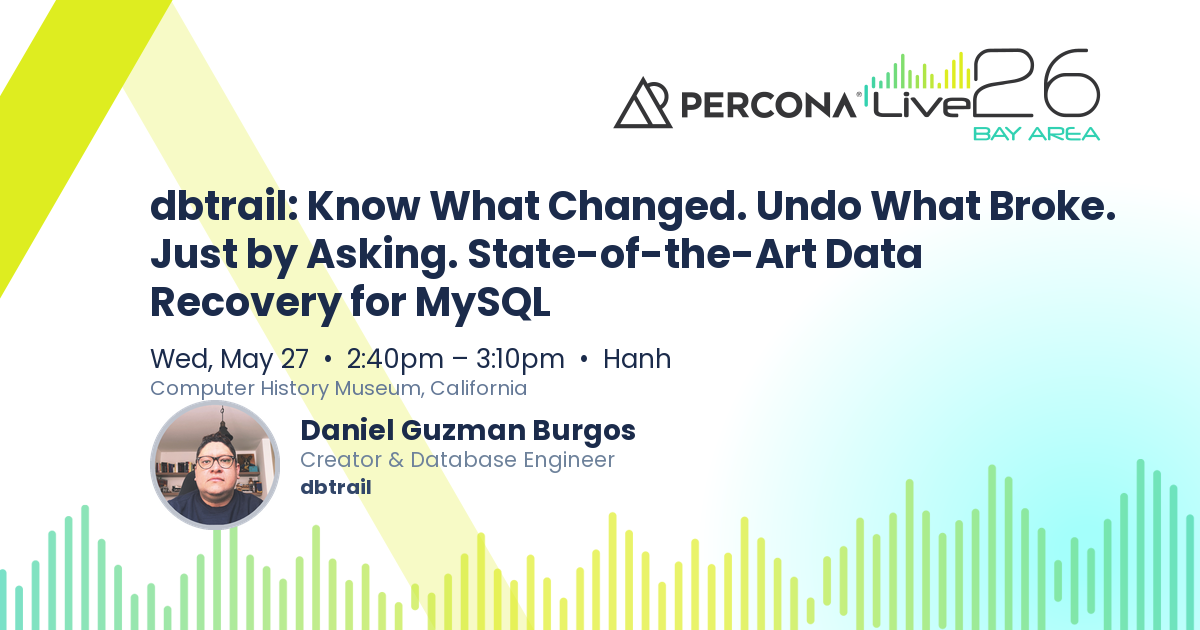 PERCONA® Live 26
BAY AREA

dbtrail: Know What Changed. Undo What Broke. Just by Asking. State-of-the-Art Data Recovery for MySQL

Wed, May 27 • 2:40pm – 3:10pm • Hanh
Computer History Museum, California

Daniel Guzman Burgos
Creator & Database Engineer
dbtrail